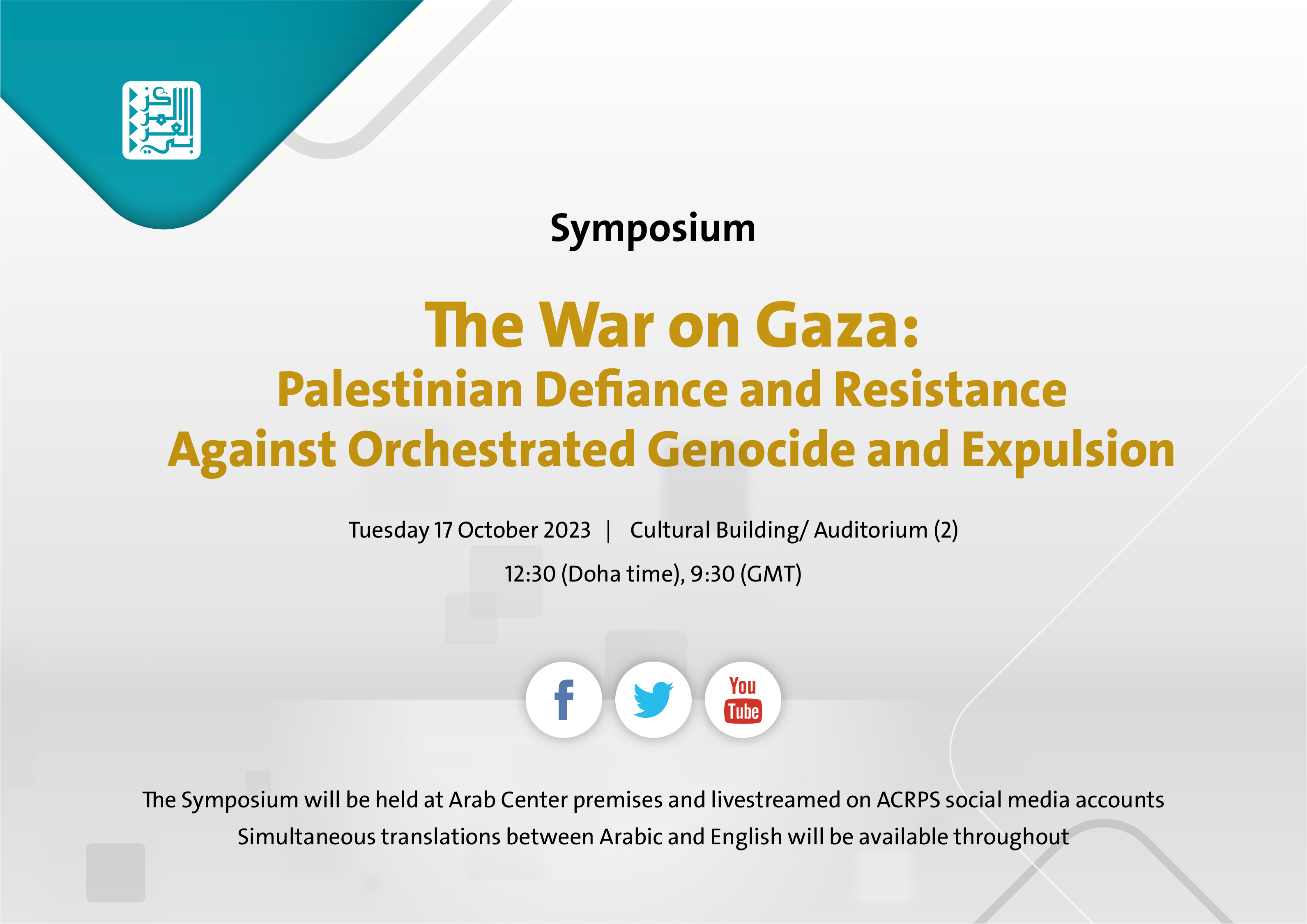 المركز العربي

Symposium

The War on Gaza:
Palestinian Defiance and Resistance Against Orchestrated Genocide and Expulsion

Tuesday 17 October 2023 | Cultural Building/ Auditorium (2)

12:30 (Doha time), 9:30 (GMT)

f

You Tube

The Symposium will be held at Arab Center premises and livestreamed on ACRPS social media accounts
Simultaneous translations between Arabic and English will be available throughout